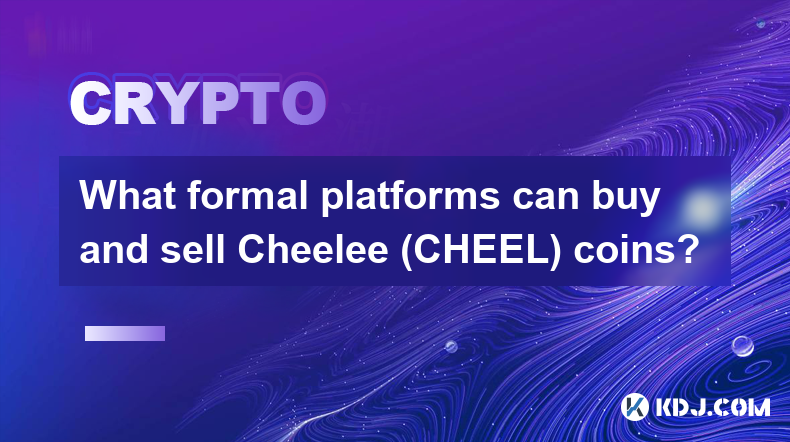 CRYPTO

What formal platforms can buy and sell Cheelee (CHEEL) coins?

KDJ.COM